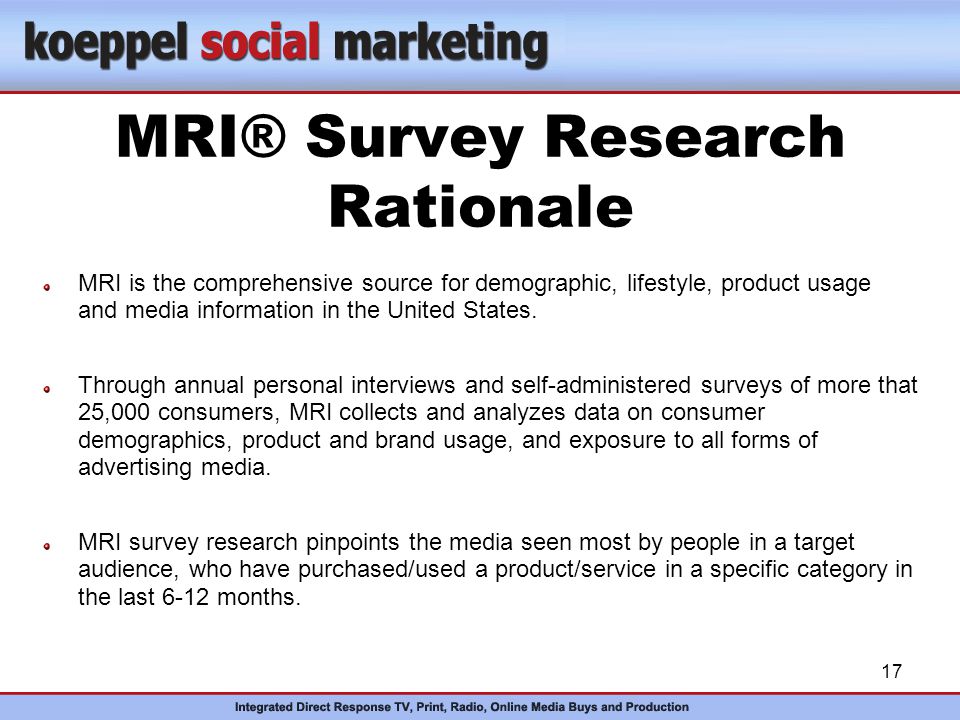 koeppel social marketing

MRI® Survey Research Rationale

MRI is the comprehensive source for demographic, lifestyle, product usage and media information in the United States.

Through annual personal interviews and self-administered surveys of more that 25,000 consumers, MRI collects and analyzes data on consumer demographics, product and brand usage, and exposure to all forms of advertising media.

MRI survey research pinpoints the media seen most by people in a target audience, who have purchased/used a product/service in a specific category in the last 6-12 months.

17

Integrated Direct Response TV, Print, Radio, Online Media Buys and Production